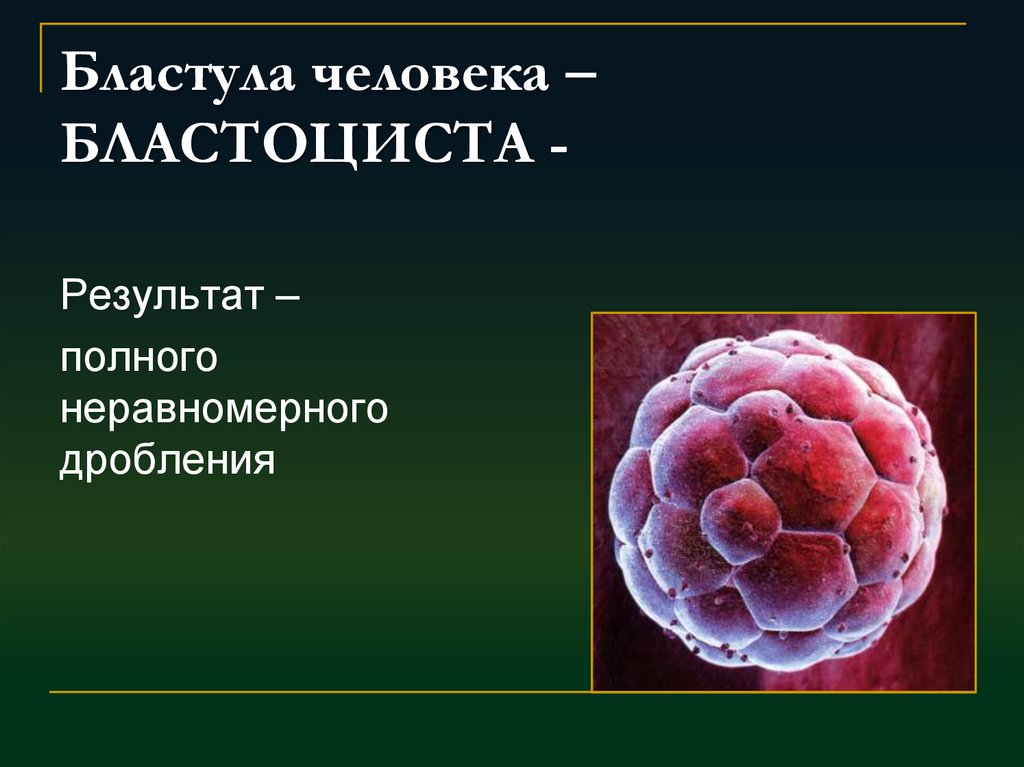 Бластула человека – БЛАСТОЦИСТА -

Результат –

полного неравномерного дробления